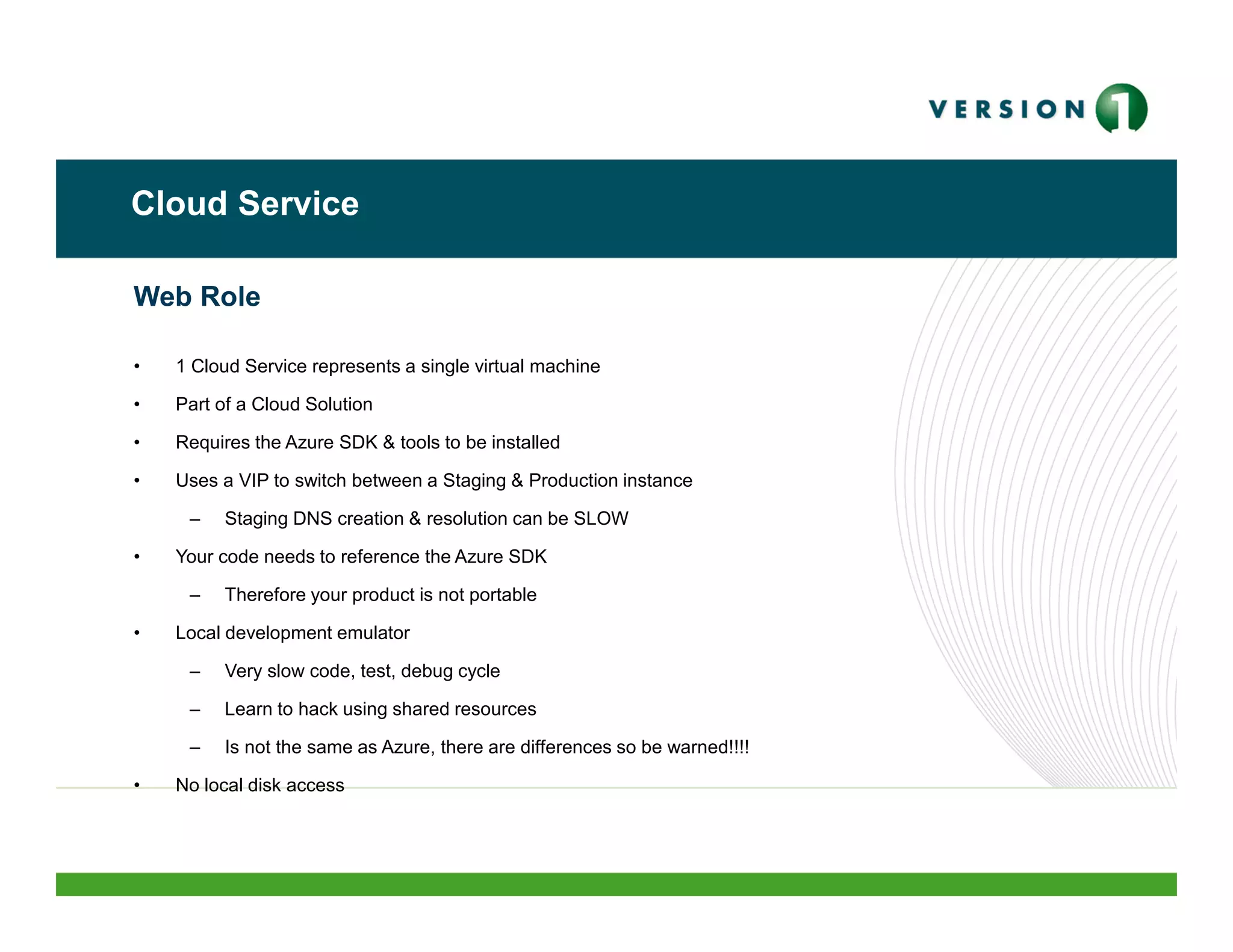 VERSION 1

Cloud Service

Web Role

• 1 Cloud Service represents a single virtual machine
• Part of a Cloud Solution
• Requires the Azure SDK & tools to be installed
• Uses a VIP to switch between a Staging & Production instance
  – Staging DNS creation & resolution can be SLOW
• Your code needs to reference the Azure SDK
  – Therefore your product is not portable
• Local development emulator
  – Very slow code, test, debug cycle
  – Learn to hack using shared resources
  – Is not the same as Azure, there are differences so be warned!!!!
• No local disk access